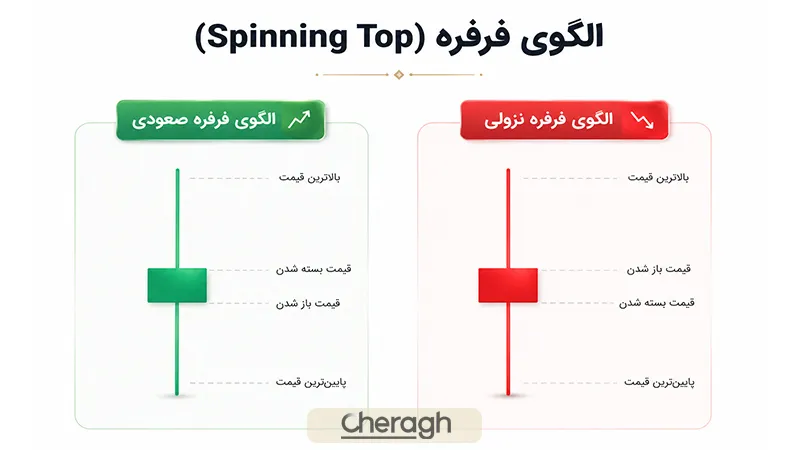 الگوی فرفره (Spinning Top)

الگوی فرفره نزولی

بالاترین قیمت

قیمت باز شدن

قیمت بسته شدن

پایین‌ترین قیمت

الگوی فرفره صعودی

بالاترین قیمت

قیمت بسته شدن

قیمت باز شدن

پایین‌ترین قیمت

Cheragh